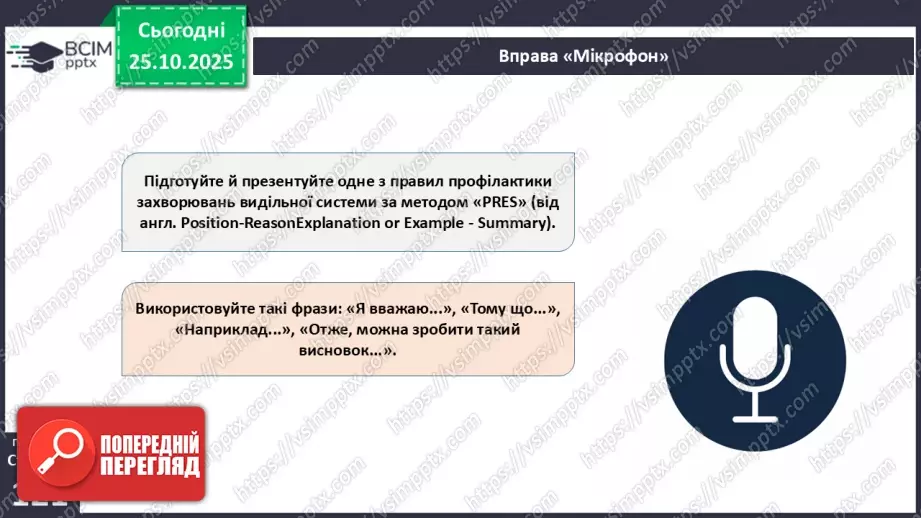 ВСІМ pptx

Сьогодні 25.10.2025

Вправа «Мікрофон»

Підготуйте й презентуйте одне з правил профілактики захворювань видільної системи за методом «PRES» (від англ. Position-ReasonExplanation or Example - Summary).

Використовуйте такі фрази: «Я вважаю...», «Тому що...», «Наприклад...», «Отже, можна зробити такий висновок...».

ПОПЕРЕДНІЙ ПЕРЕГЛЯД

https://vsimpptx.com